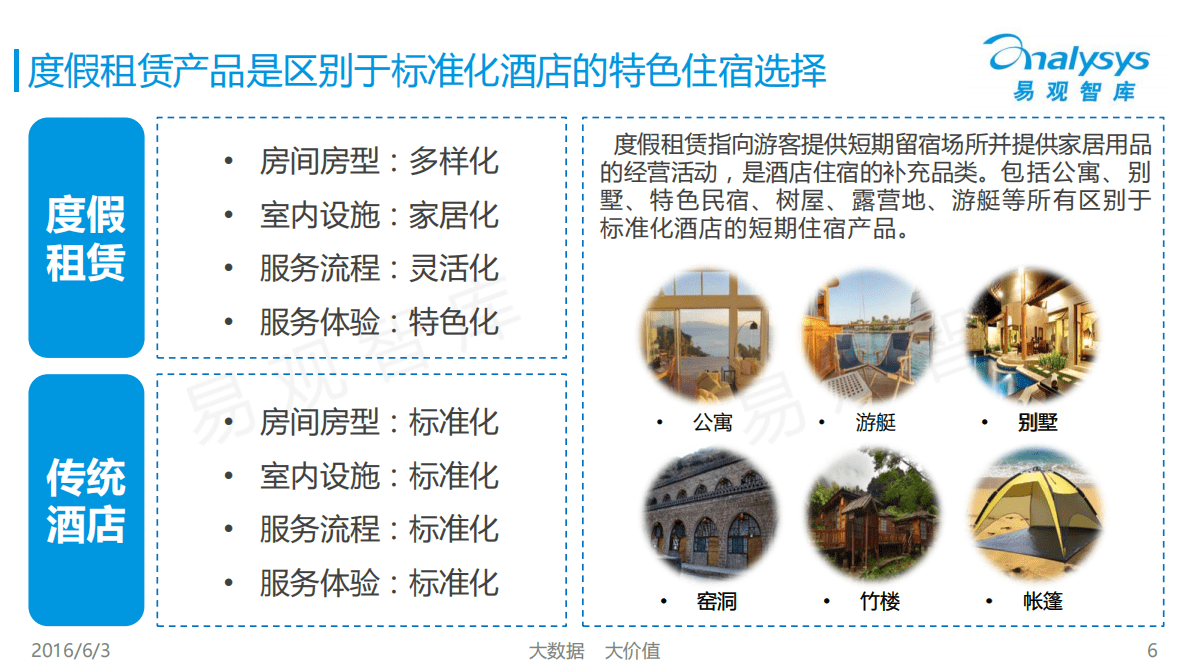 度假租赁产品是区别于标准化酒店的特色住宿选择

Analysys
易观智库

度假租赁

• 房间房型：多样化
• 室内设施：家居化
• 服务流程：灵活化
• 服务体验：特色化

传统酒店

• 房间房型：标准化
• 室内设施：标准化
• 服务流程：标准化
• 服务体验：标准化

度假租赁指向游客提供短期留宿场所并提供家居用品的经营活动，是酒店住宿的补充品类。包括公寓、别墅、特色民宿、树屋、露营地、游艇等所有区别于标准化酒店的短期住宿产品。

• 公寓
• 游艇
• 别墅
• 窑洞
• 竹楼
• 帐篷

易观智库

2016/6/3
大数据 大价值
6